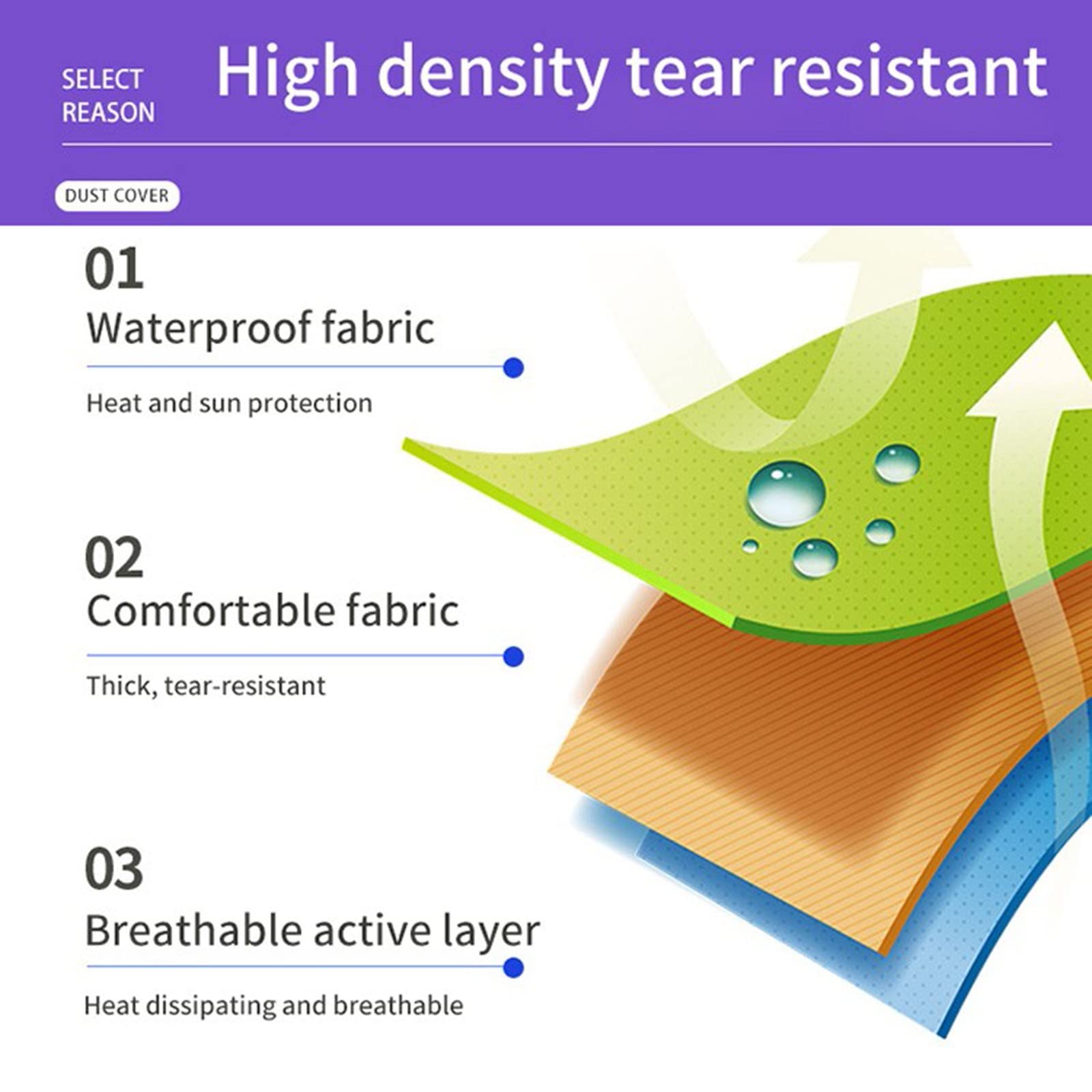 SELECT REASON

High density tear resistant

DUST COVER

01
Waterproof fabric

Heat and sun protection

02
Comfortable fabric

Thick, tear-resistant

03
Breathable active layer

Heat dissipating and breathable